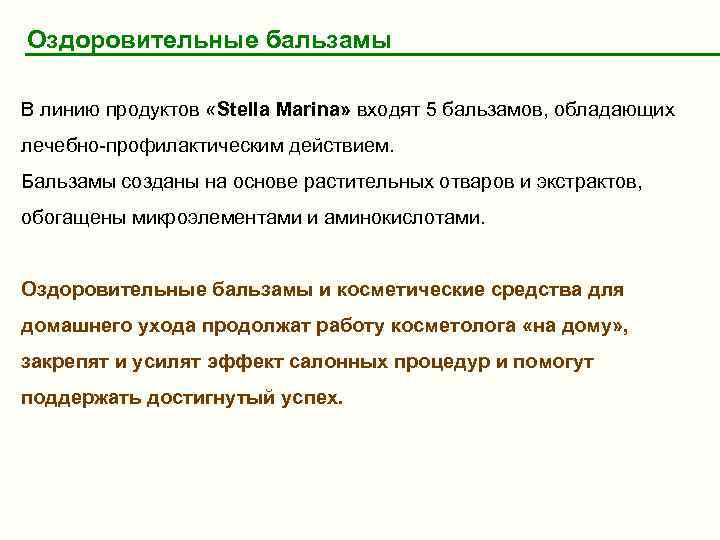 Оздоровительные бальзамы

В линию продуктов «Stella Marina» входят 5 бальзамов, обладающих лечебно-профилактическим действием.
Бальзамы созданы на основе растительных отваров и экстрактов, обогащены микроэлементами и аминокислотами.

Оздоровительные бальзамы и косметические средства для домашнего ухода продолжат работу косметолога «на дому», закрепят и усилят эффект салонных процедур и помогут поддержать достигнутый успех.